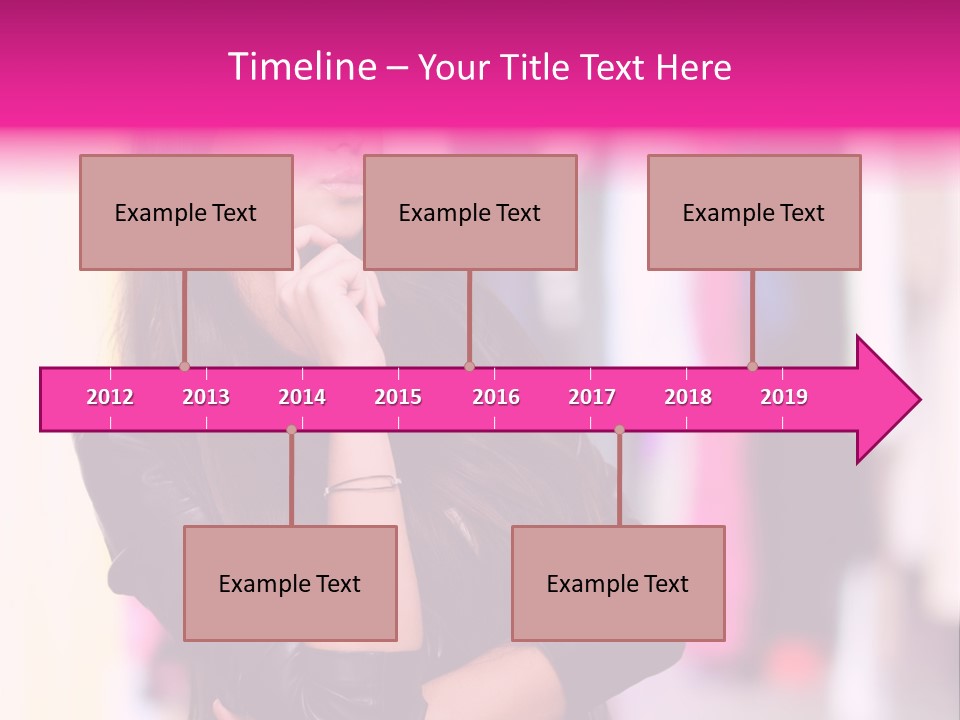 Timeline – Your Title Text Here

Example Text

Example Text

Example Text

2012 2013 2014 2015 2016 2017 2018 2019

Example Text

Example Text